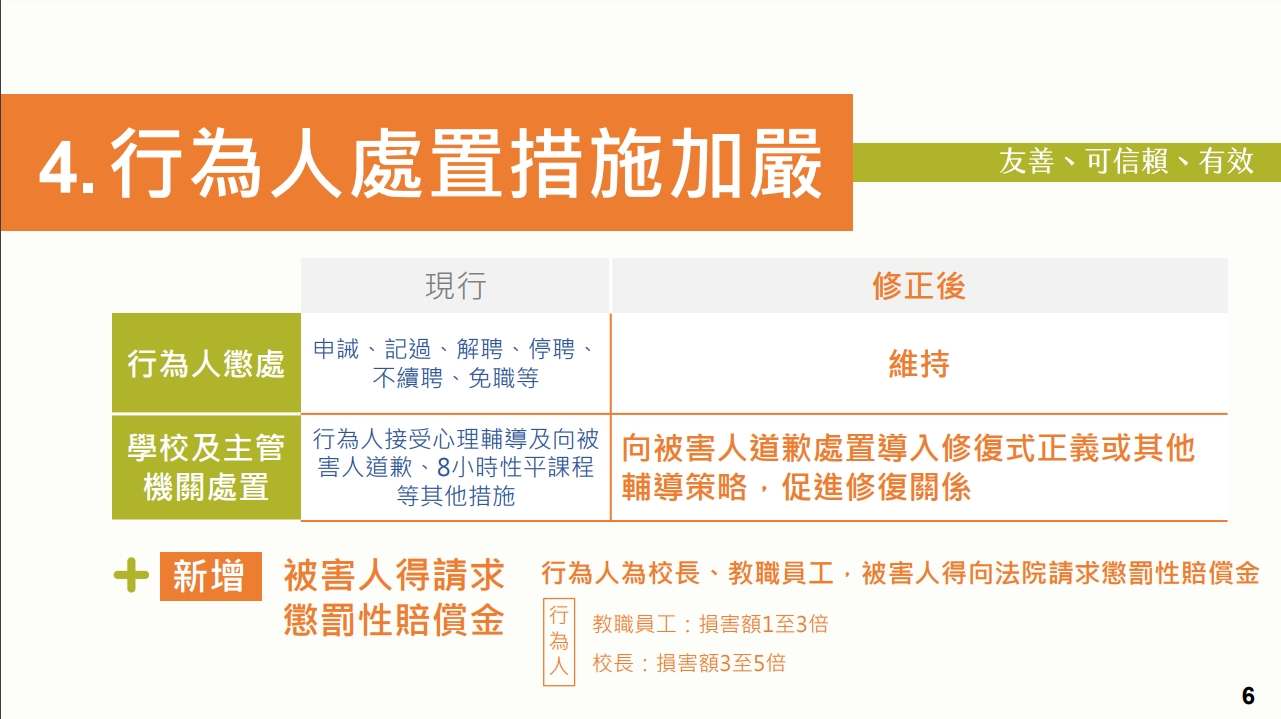 4. 行為人處置措施加嚴

友善、可信賴、有效

| | 現行 | 修正後 |
|---|---|---|
| 行為人懲處 | 申誡、記過、解聘、停聘、不續聘、免職等 | 維持 |
| 學校及主管機關處置 | 行為人接受心理輔導及向被害人道歉、8小時性平課程等其他措施 | 向被害人道歉處置導入修復式正義或其他輔導策略，促進修復關係 |

+ 新增 被害人得請求懲罰性賠償金

行為人為校長、教職員工，被害人得向法院請求懲罰性賠償金

行為人

教職員工：損害額1至3倍

校長：損害額3至5倍

6